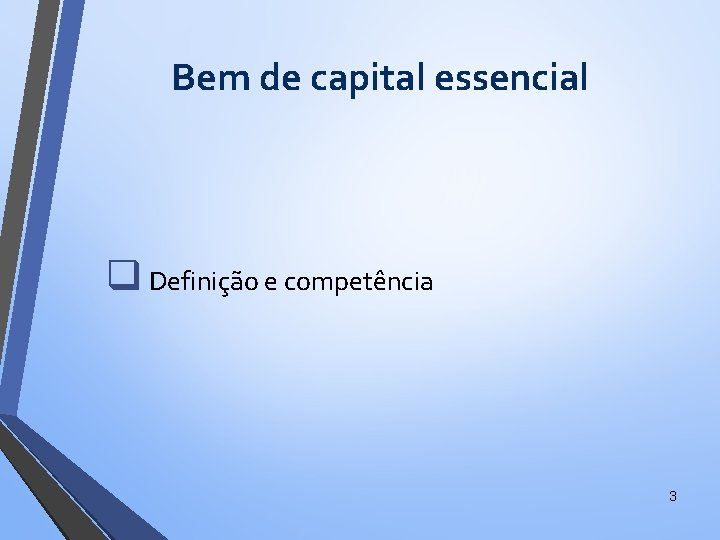 Bem de capital essencial

❑ Definição e competência

3